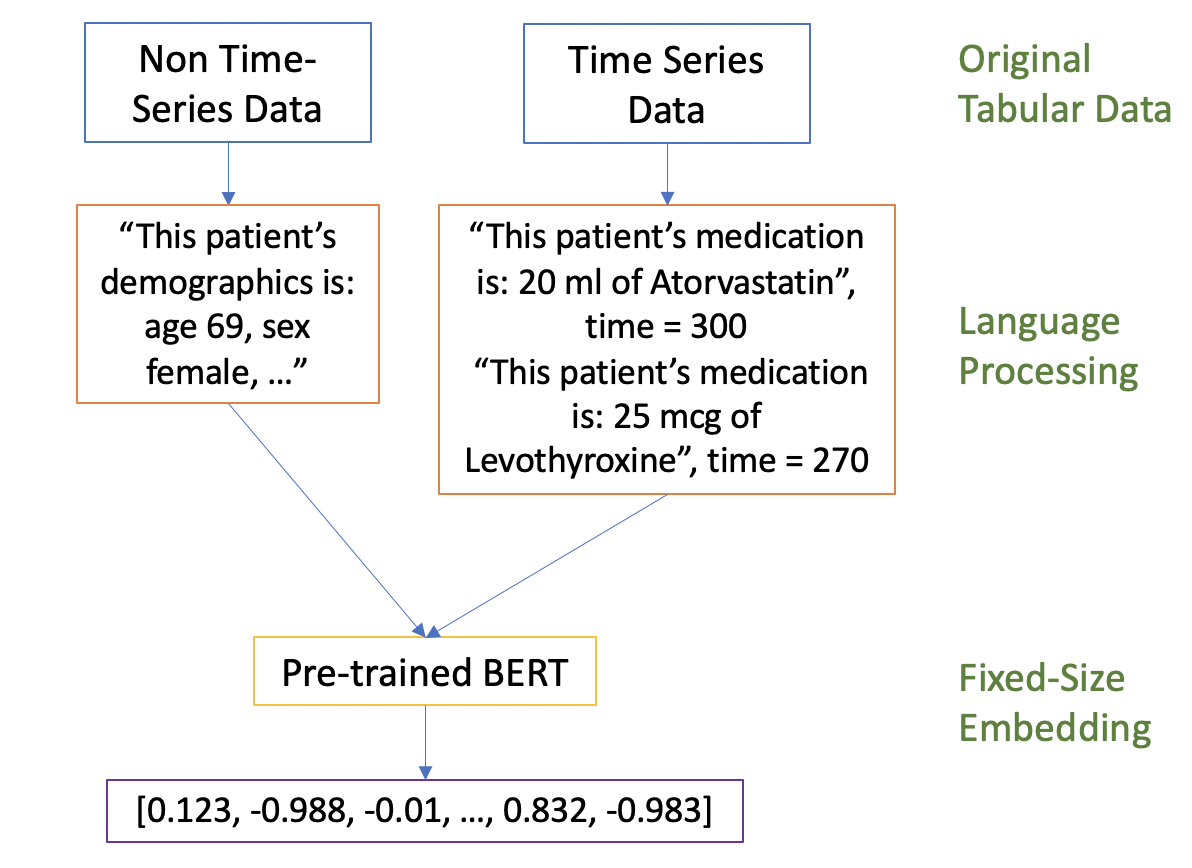 Non Time-Series Data

Time Series Data

Original Tabular Data

“This patient’s demographics is: age 69, sex female, …”

“This patient’s medication is: 20 ml of Atorvastatin”, time = 300
“This patient’s medication is: 25 mcg of Levothyroxine”, time = 270

Language Processing

Pre-trained BERT

Fixed-Size Embedding

[0.123, -0.988, -0.01, …, 0.832, -0.983]